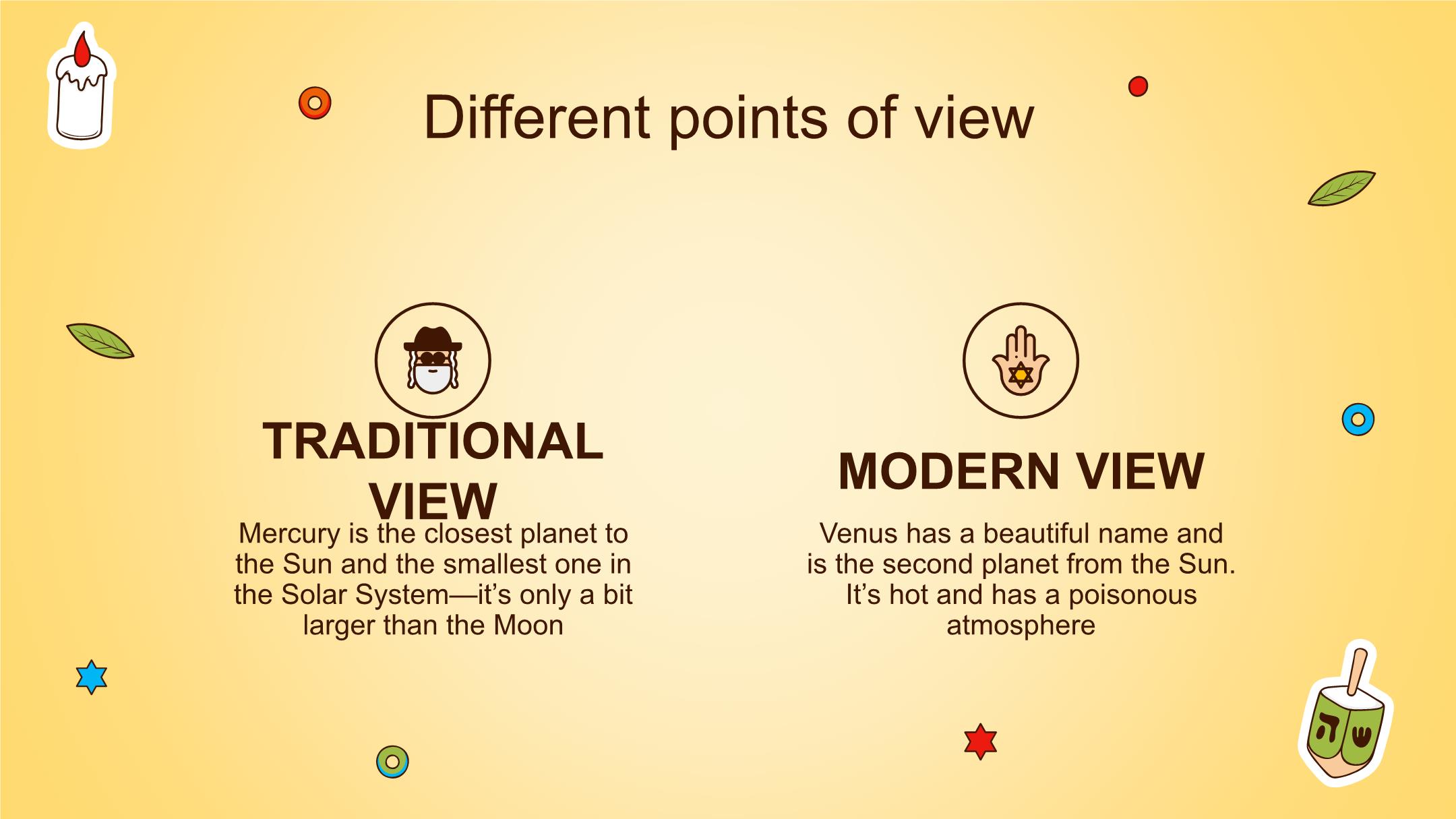 Different points of view

TRADITIONAL VIEW

Mercury is the closest planet to the Sun and the smallest one in the Solar System—it's only a bit larger than the Moon

MODERN VIEW

Venus has a beautiful name and is the second planet from the Sun. It's hot and has a poisonous atmosphere

ה ש